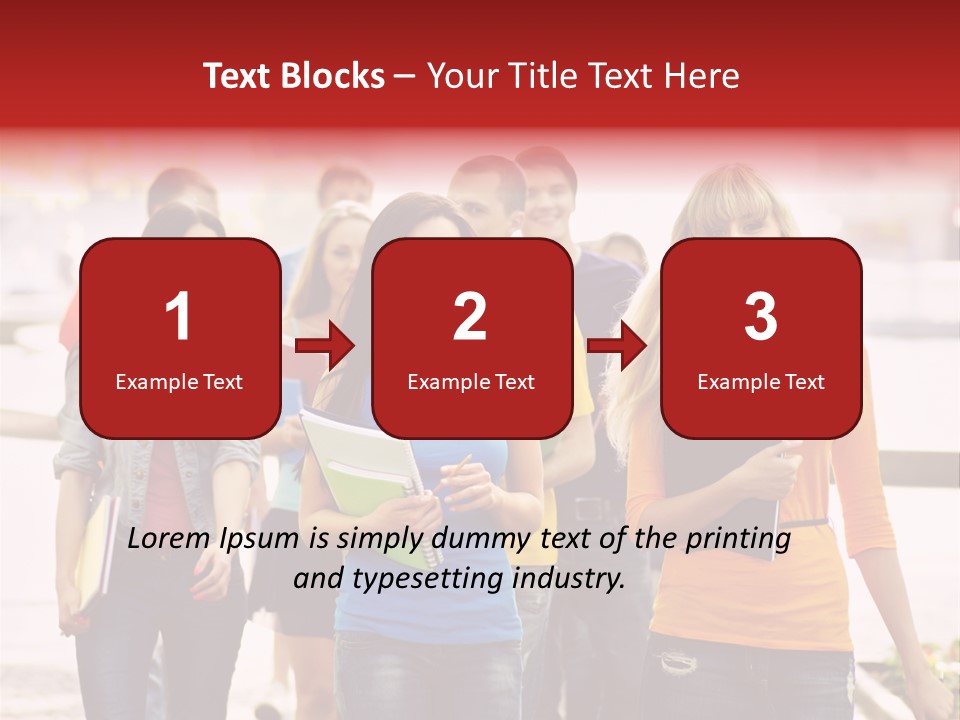 Text Blocks – Your Title Text Here

1
Example Text

2
Example Text

3
Example Text

Lorem Ipsum is simply dummy text of the printing and typesetting industry.